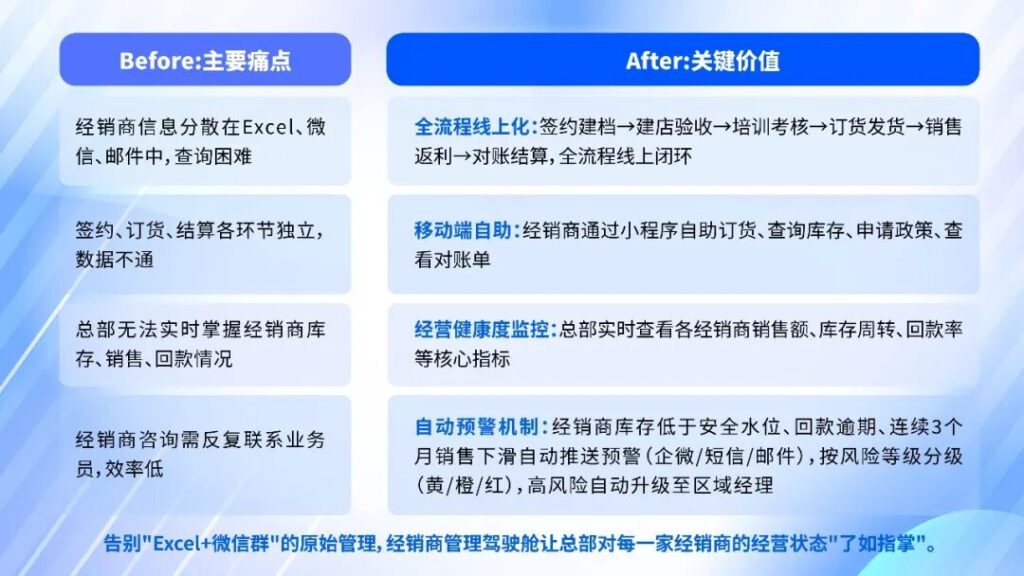 Before:主要痛点

经销商信息分散在Excel、微信、邮件中,查询困难

签约、订货、结算各环节独立,数据不通

总部无法实时掌握经销商库存、销售、回款情况

经销商咨询需反复联系业务员,效率低

After:关键价值

全流程线上化:签约建档→建店验收→培训考核→订货发货→销售返利→对账结算,全流程线上闭环

移动端自助:经销商通过小程序自助订货、查询库存、申请政策、查看对账单

经营健康度监控:总部实时查看各经销商销售额、库存周转、回款率等核心指标

自动预警机制:经销商库存低于安全水位、回款逾期、连续3个月销售下滑自动推送预警(企微/短信/邮件),按风险等级分级(黄/橙/红),高风险自动升级至区域经理

告别"Excel+微信群"的原始管理,经销商管理驾驶舱让总部对每一家经销商的经营状态"了如指掌"。